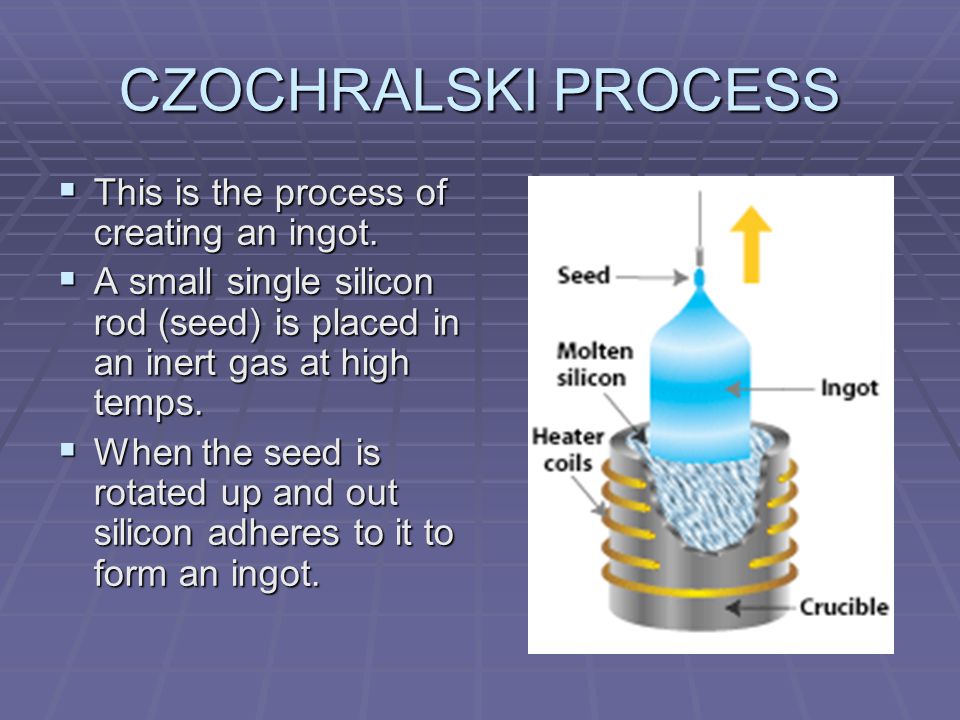 CZOCHRALSKI PROCESS

▪ This is the process of creating an ingot.
▪ A small single silicon rod (seed) is placed in an inert gas at high temps.
▪ When the seed is rotated up and out silicon adheres to it to form an ingot.

Seed
Molten silicon
Ingot
Heater coils
Crucible